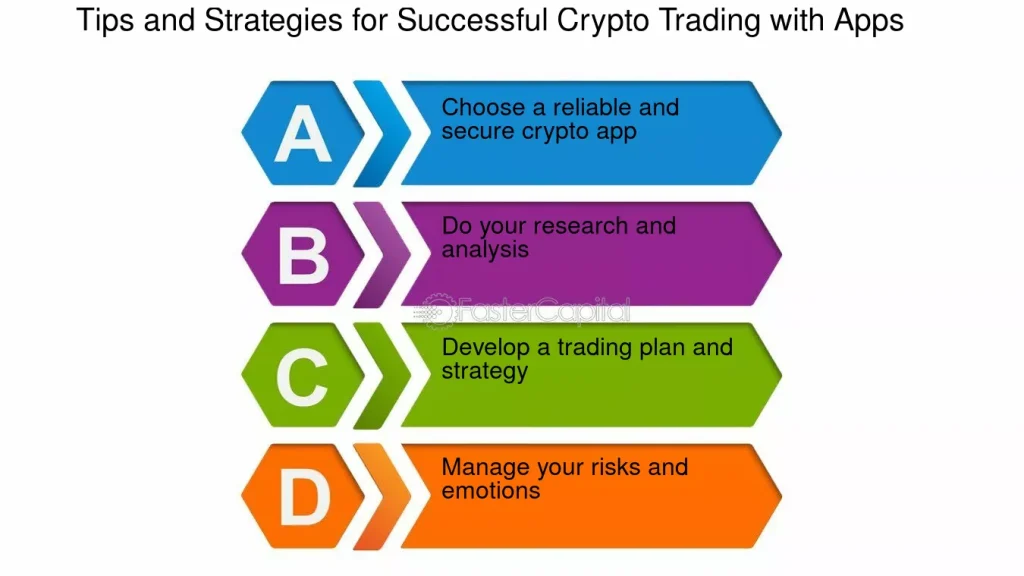 Tips and Strategies for Successful Crypto Trading with Apps

A

Choose a reliable and secure crypto app

B

Do your research and analysis

FasterCapital

C

Develop a trading plan and strategy

D

Manage your risks and emotions